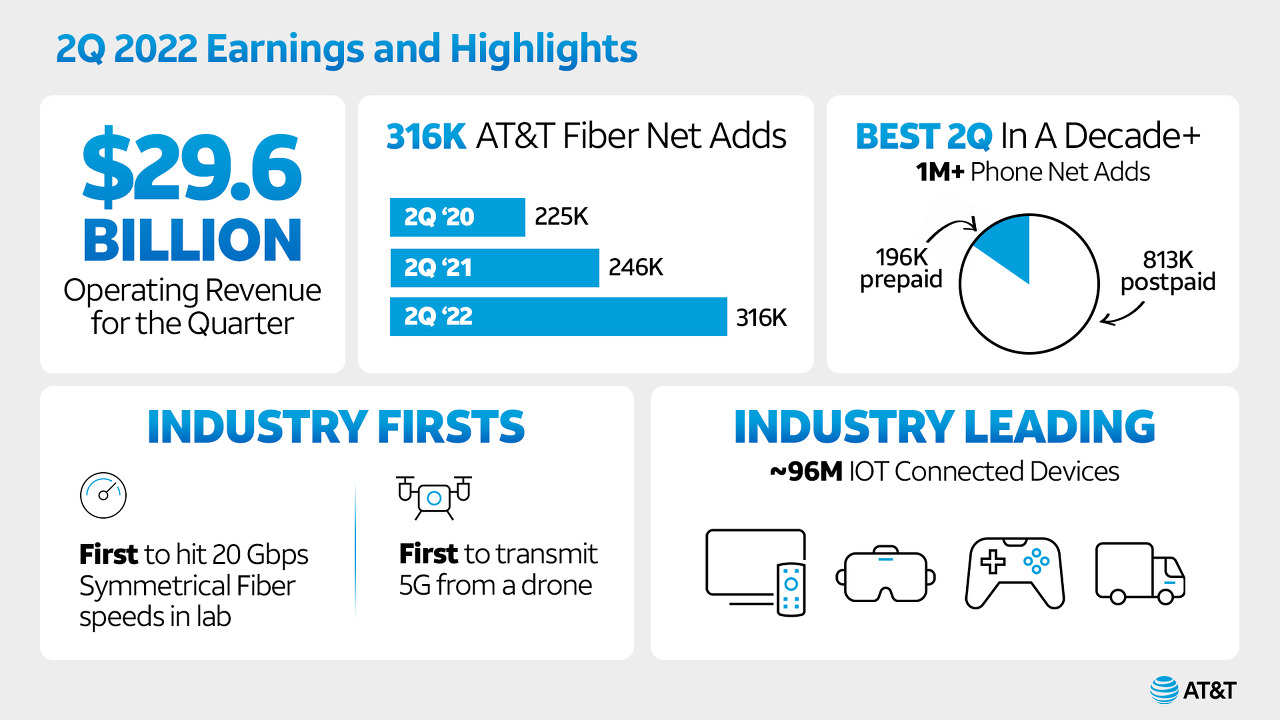 2Q 2022 Earnings and Highlights

$29.6 BILLION
Operating Revenue for the Quarter

316K AT&T Fiber Net Adds

2Q '20 225K
2Q '21 246K
2Q '22 316K

BEST 2Q In A Decade+
1M+ Phone Net Adds

196K prepaid
813K postpaid

INDUSTRY FIRSTS

First to hit 20 Gbps Symmetrical Fiber speeds in lab

First to transmit 5G from a drone

INDUSTRY LEADING
~96M IOT Connected Devices

AT&T